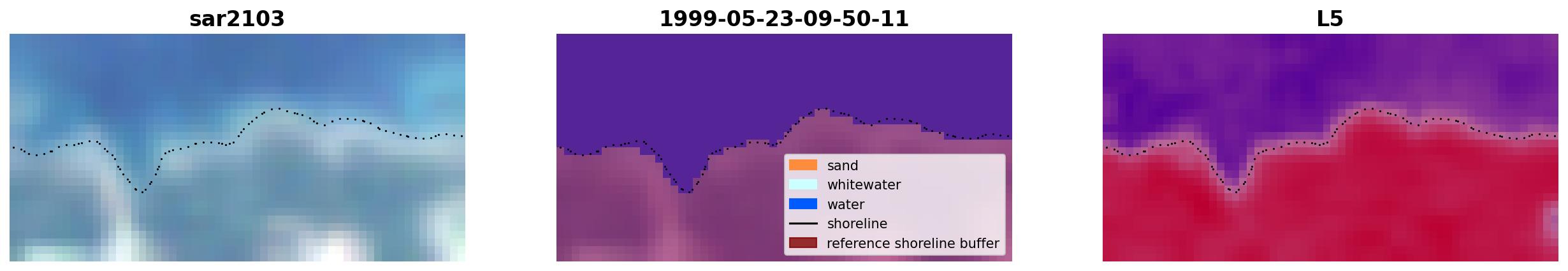 sar2103

1999-05-23-09-50-11

sand
whitewater
water
shoreline
reference shoreline buffer

L5